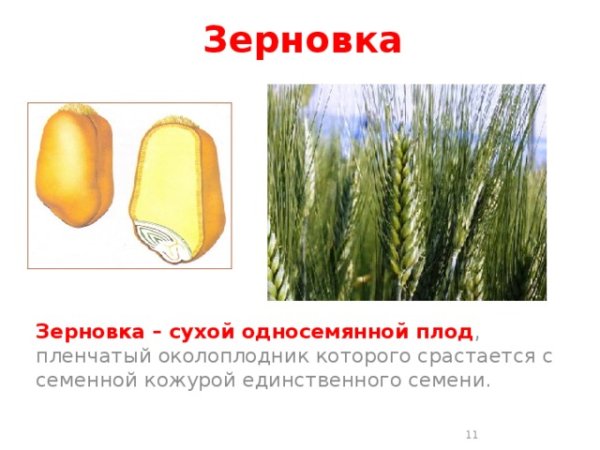 Зерновка

Зерновка – сухой односемянной плод, пленчатый околоплодник которого срастается с семенной кожурой единственного семени.

11